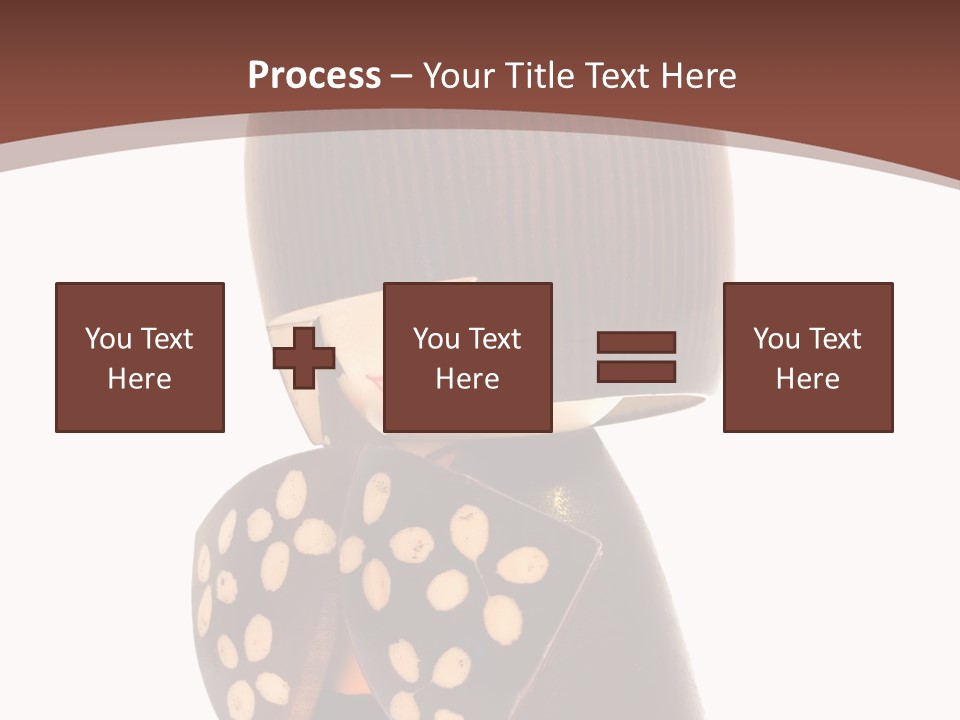 Process – Your Title Text Here

You Text Here

You Text Here

You Text Here